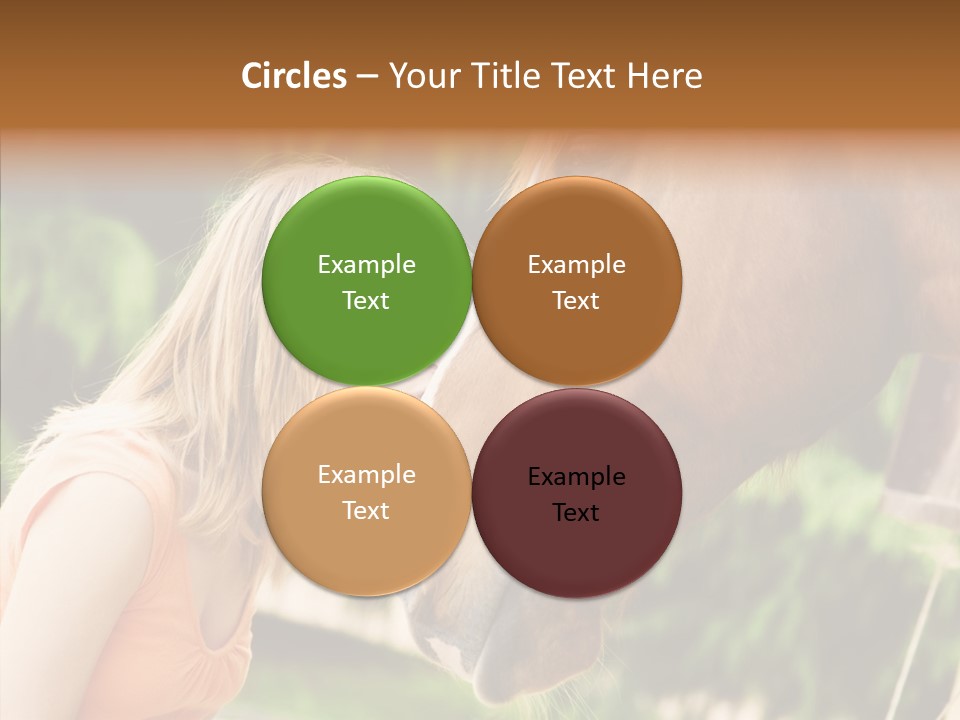 Circles – Your Title Text Here

Example Text

Example Text

Example Text

Example Text